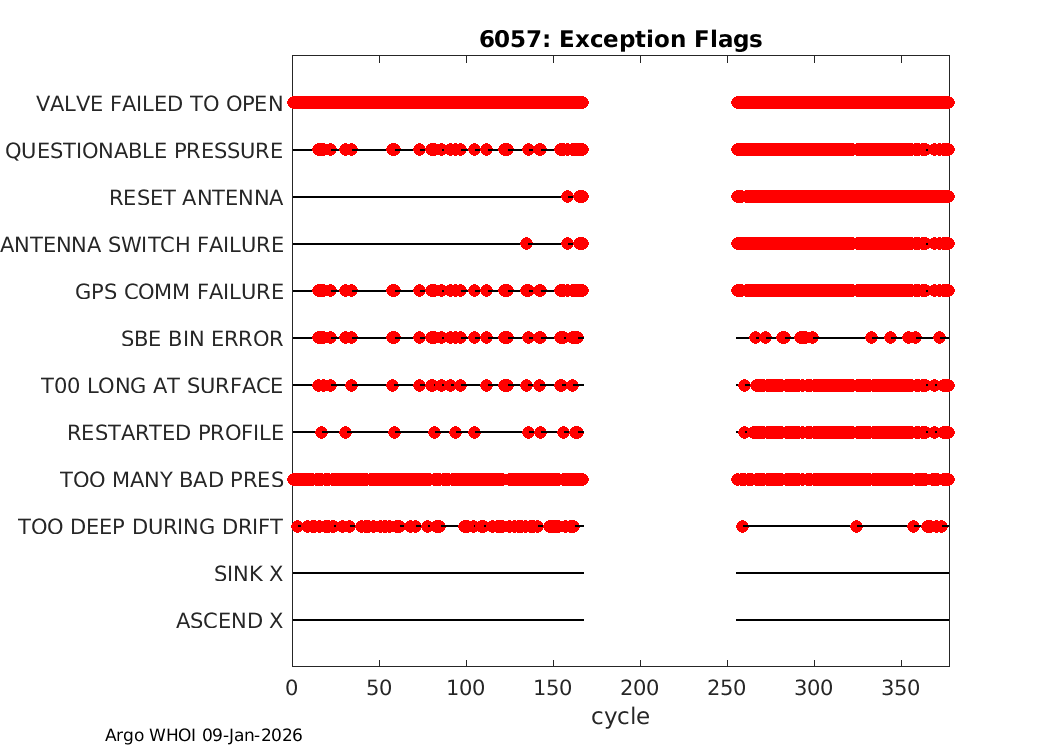 6057: Exception Flags

VALVE FAILED TO OPEN
QUESTIONABLE PRESSURE
RESET ANTENNA
ANTENNA SWITCH FAILURE
GPS COMM FAILURE
SBE BIN ERROR
T00 LONG AT SURFACE
RESTARTED PROFILE
TOO MANY BAD PRES
TOO DEEP DURING DRIFT
SINK X
ASCEND X

0 50 100 150 200 250 300 350
cycle

Argo WHOI 09-Jan-2026